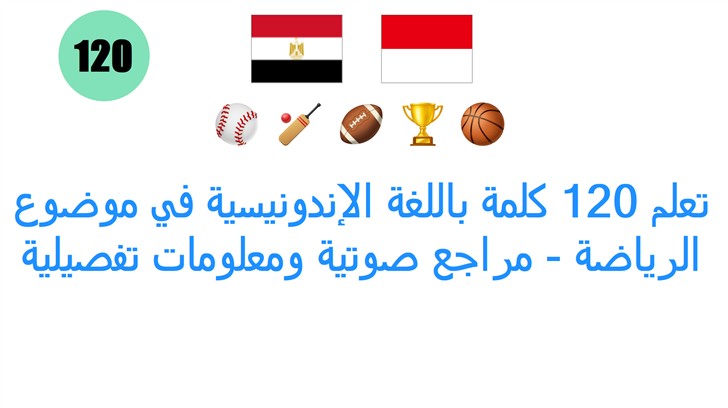 120

تعلم 120 كلمة باللغة الإندونيسية في موضوع الرياضة - مراجع صوتية ومعلومات تفصيلية